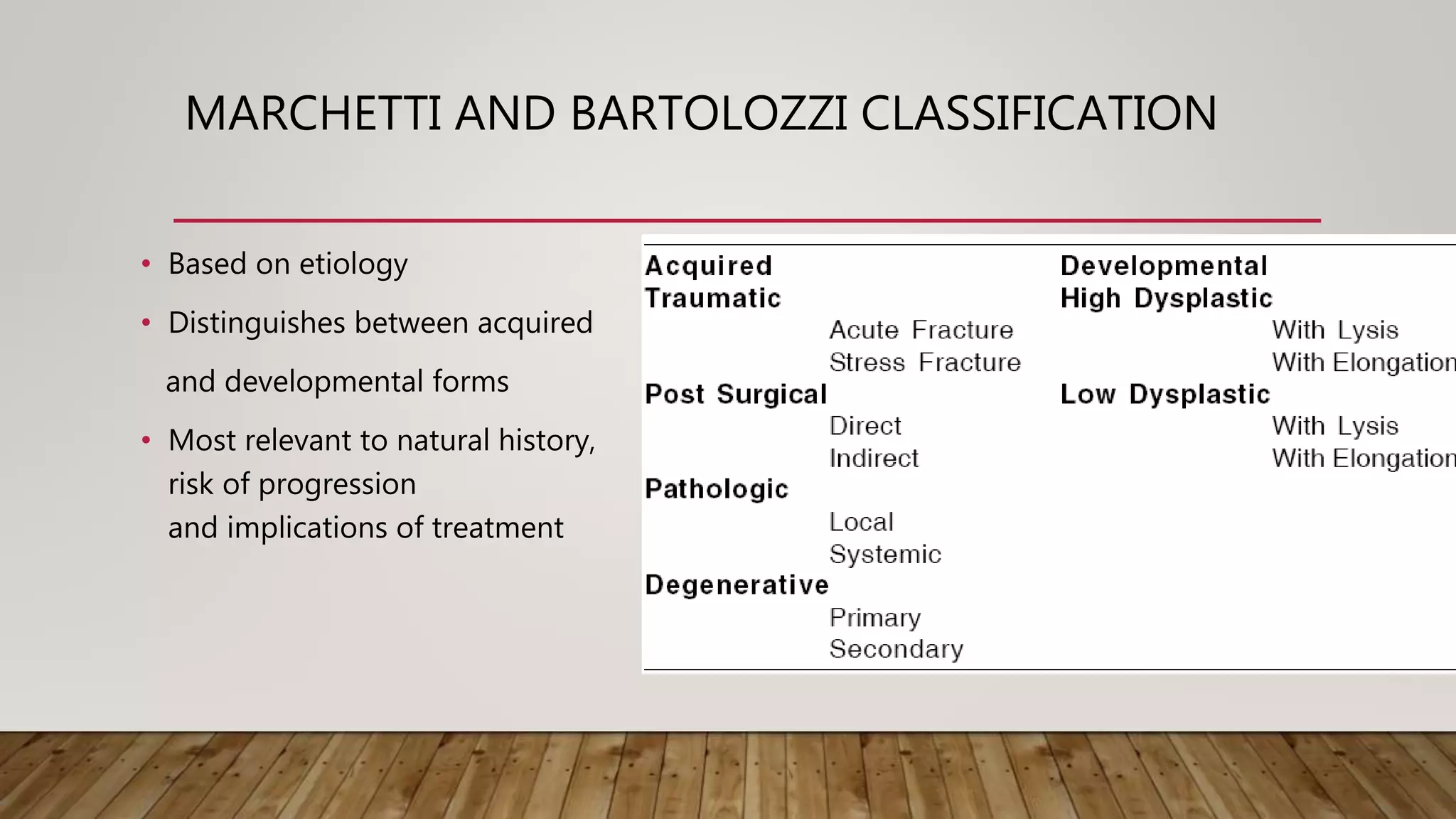 MARCHETTI AND BARTOLOZZI CLASSIFICATION

• Based on etiology

• Distinguishes between acquired and developmental forms

• Most relevant to natural history, risk of progression and implications of treatment

Acquired
Traumatic
Acute Fracture
Stress Fracture
Post Surgical
Direct
Indirect
Pathologic
Local
Systemic
Degenerative
Primary
Secondary

Developmental
High Dysplastic
With Lysis
With Elongation
Low Dysplastic
With Lysis
With Elongation